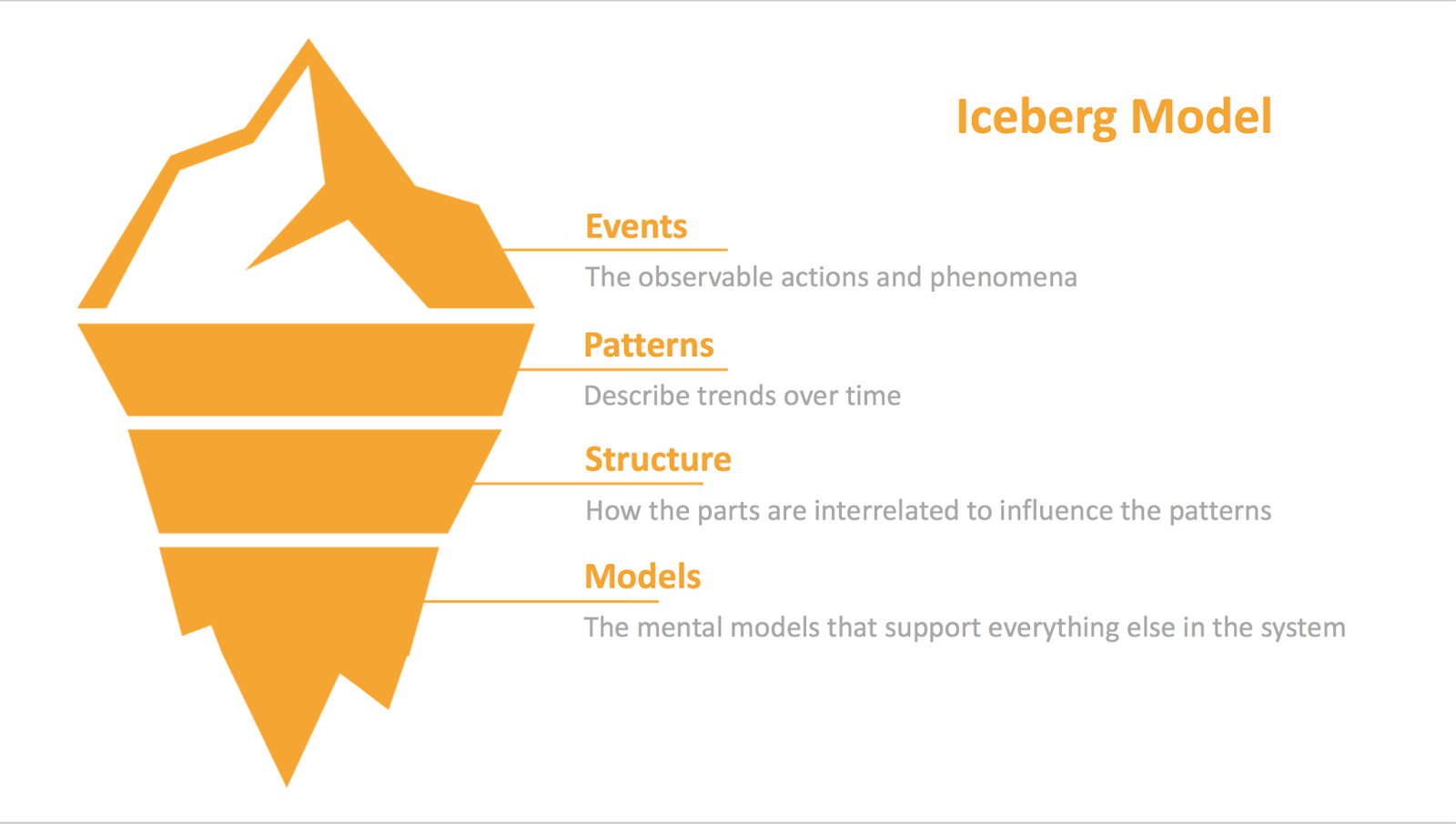 Iceberg Model

Events
The observable actions and phenomena

Patterns
Describe trends over time

Structure
How the parts are interrelated to influence the patterns

Models
The mental models that support everything else in the system